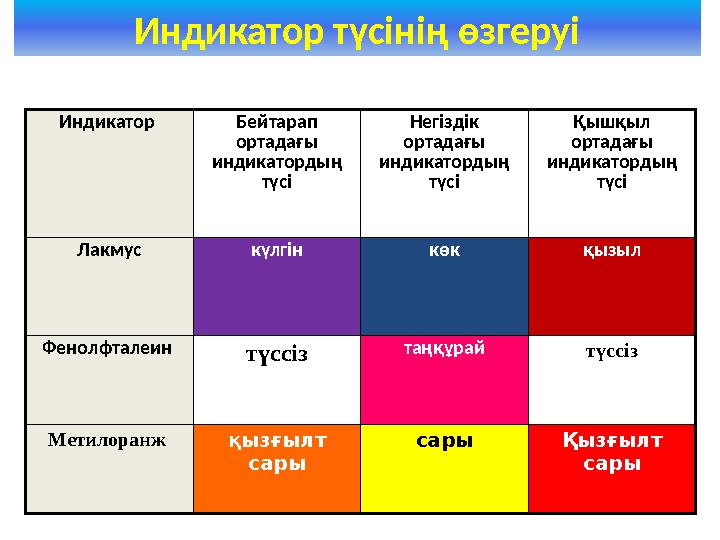 Индикатор түсінің өзгеруі

| Индикатор | Бейтарап ортадағы индикатордың түсі | Негіздік ортадағы индикатордың түсі | Қышқыл ортадағы индикатордың түсі |
|---|---|---|---|
| Лакмус | күлгін | көк | қызыл |
| Фенолфталеин | түссіз | таңқурай | түссіз |
| Метилоранж | қызғылт сары | сары | Қызғылт сары |